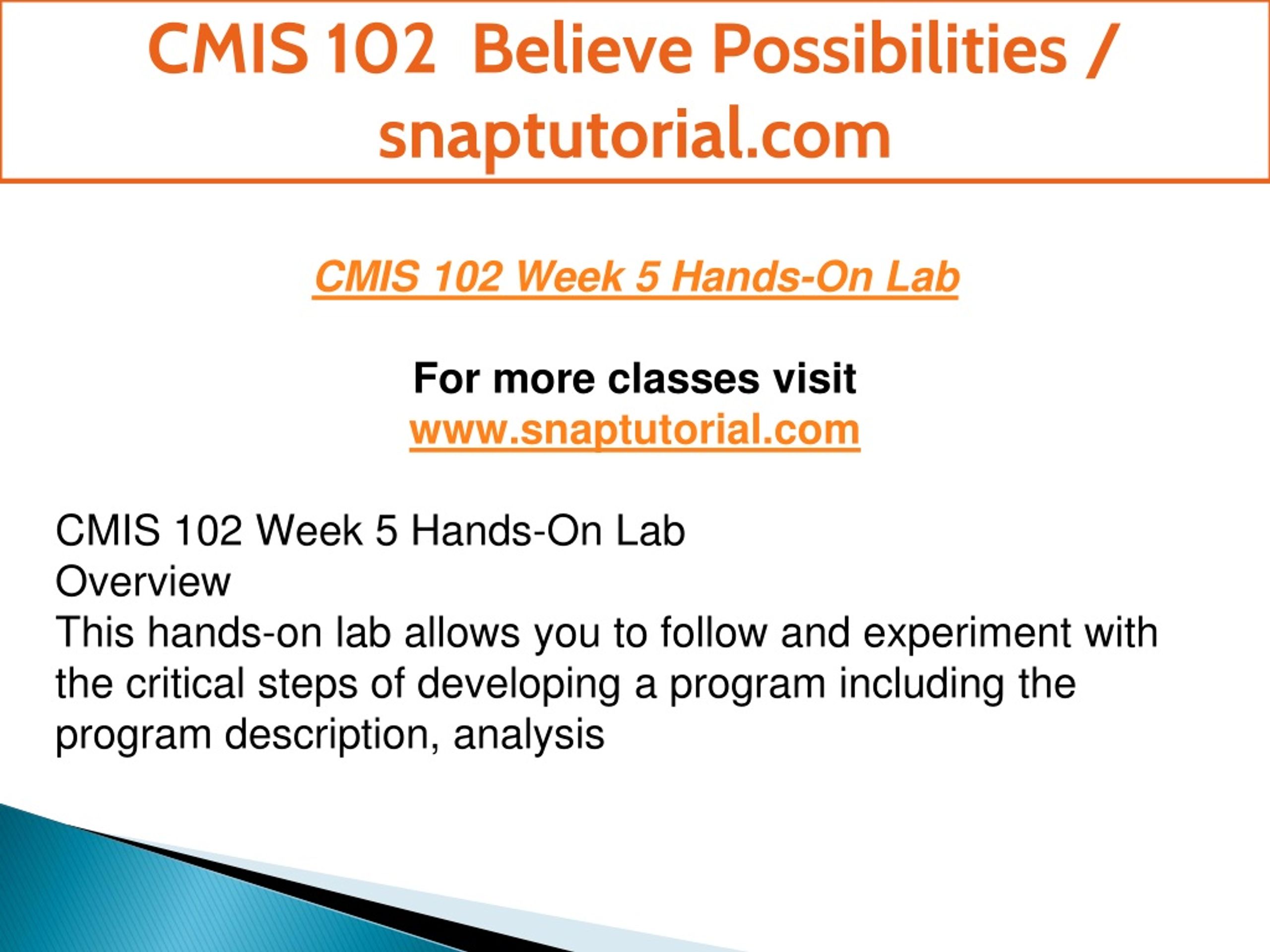 CMIS 102 Believe Possibilities / snaptutorial.com

CMIS 102 Week 5 Hands-On Lab

For more classes visit
www.snaptutorial.com

CMIS 102 Week 5 Hands-On Lab
Overview
This hands-on lab allows you to follow and experiment with the critical steps of developing a program including the program description, analysis